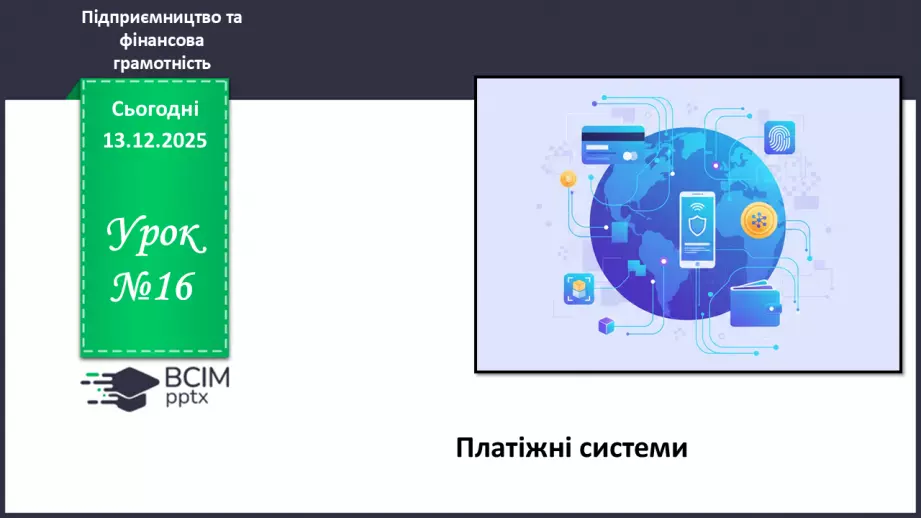 Підприємництво та фінансова грамотність

Сьогодні 13.12.2025

Урок №16

ВСІМ pptx

Платіжні системи